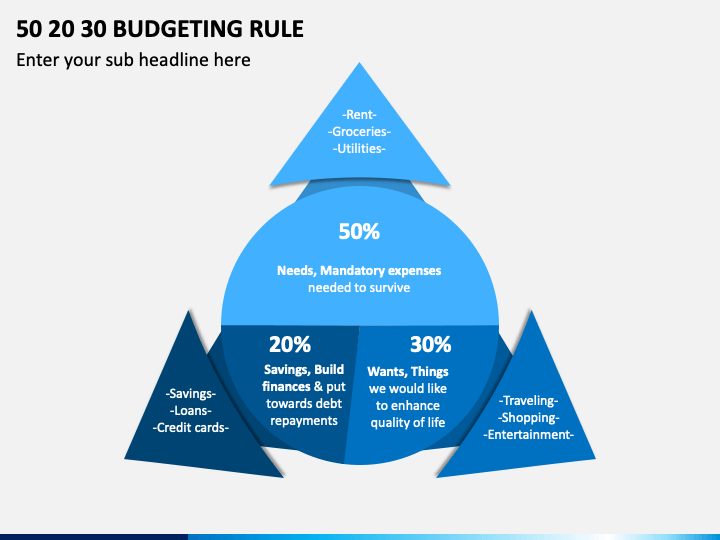 50 20 30 BUDGETING RULE

Enter your sub headline here

-Rent-
-Groceries-
-Utilities-

50%

Needs, Mandatory expenses needed to survive

20%

Savings, Build finances & put towards debt repayments

30%

Wants, Things we would like to enhance quality of life

-Savings-
-Loans-
-Credit cards-

-Traveling-
-Shopping-
-Entertainment-